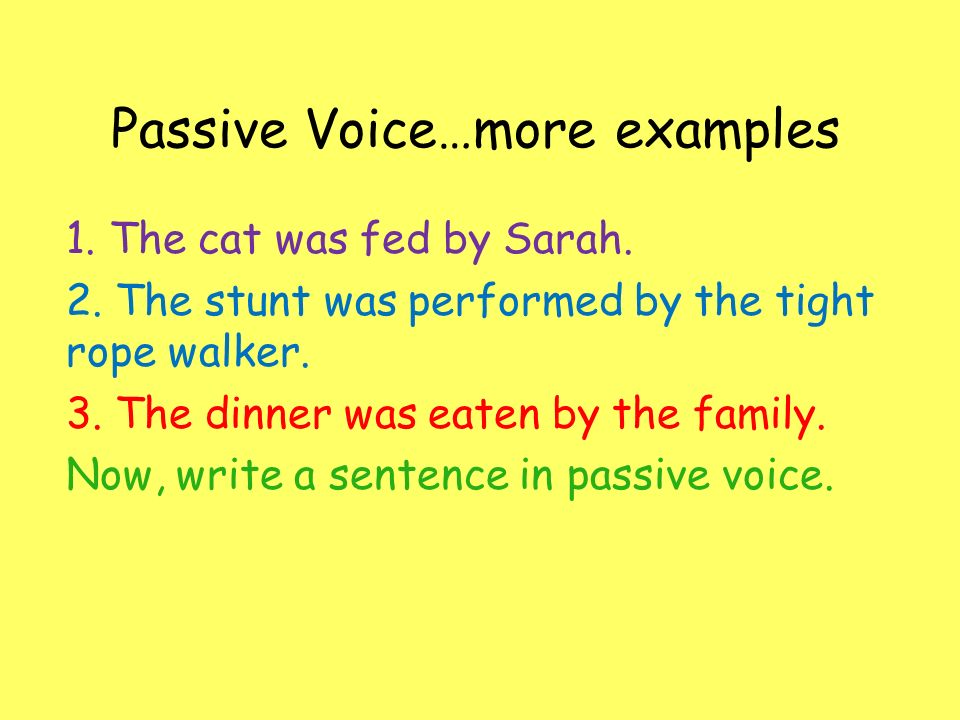 Passive Voice…more examples

1. The cat was fed by Sarah.

2. The stunt was performed by the tight rope walker.

3. The dinner was eaten by the family.

Now, write a sentence in passive voice.